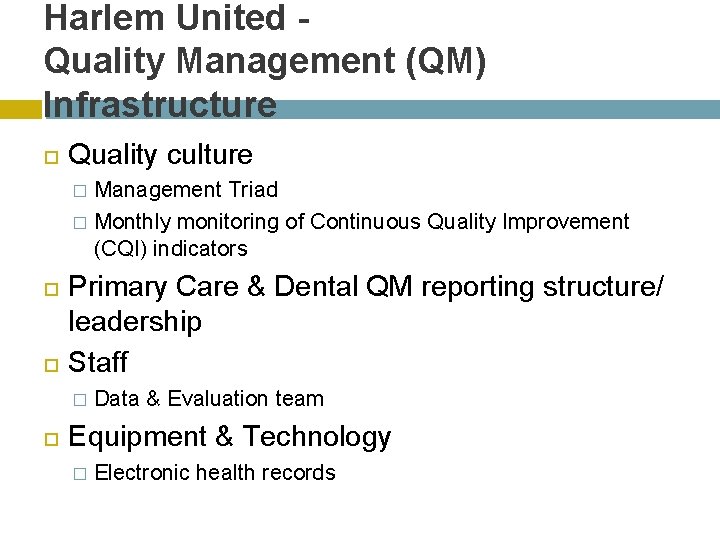 Harlem United - Quality Management (QM) Infrastructure

Quality culture
Management Triad
Monthly monitoring of Continuous Quality Improvement (CQI) indicators

Primary Care & Dental QM reporting structure/ leadership

Staff
Data & Evaluation team

Equipment & Technology
Electronic health records